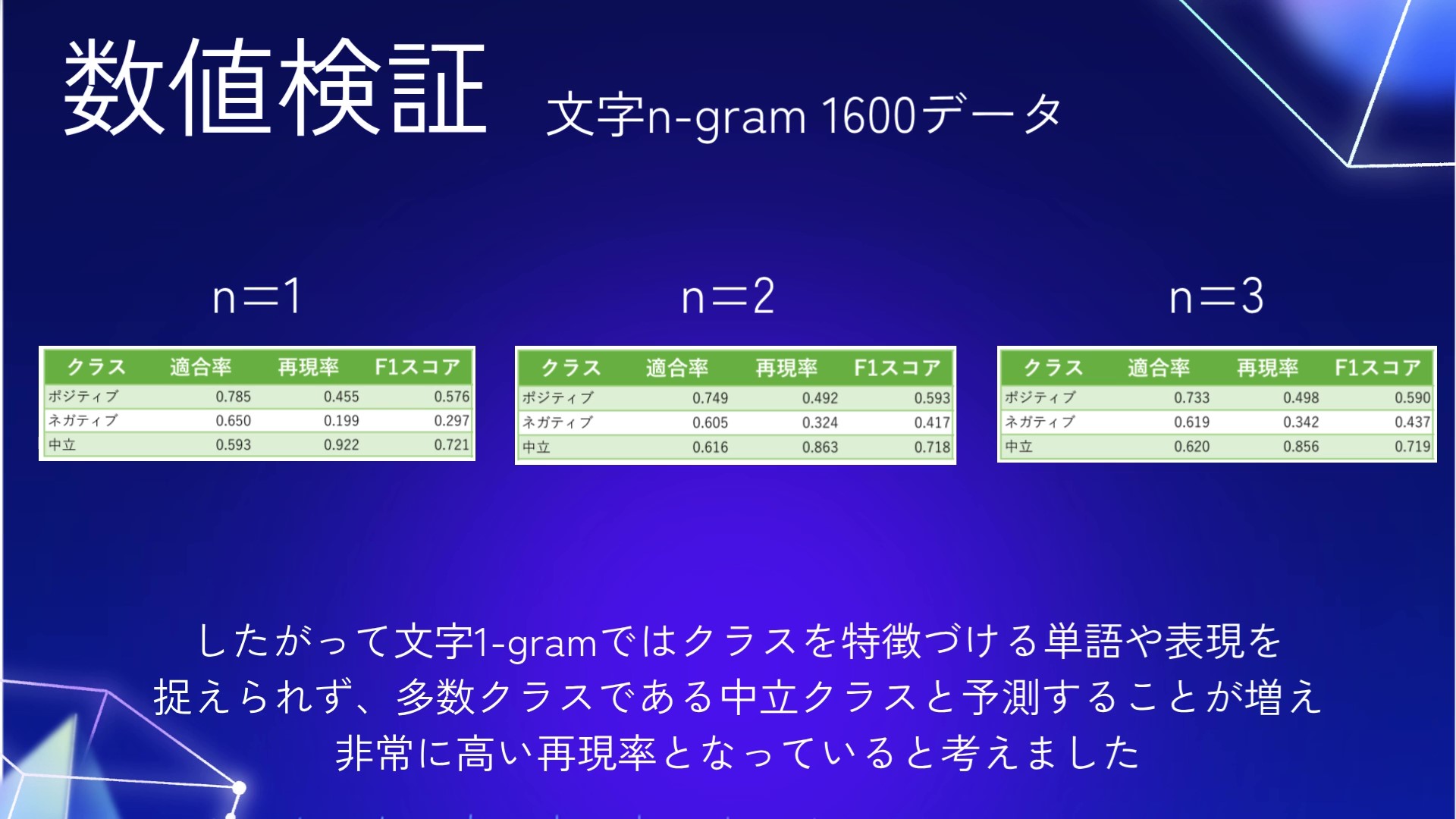 数値検証 文字n-gram 1600データ

n=1

| クラス | 適合率 | 再現率 | F1スコア |
|---|---|---|---|
| ポジティブ | 0.785 | 0.455 | 0.576 |
| ネガティブ | 0.650 | 0.199 | 0.297 |
| 中立 | 0.593 | 0.922 | 0.721 |

n=2

| クラス | 適合率 | 再現率 | F1スコア |
|---|---|---|---|
| ポジティブ | 0.749 | 0.492 | 0.593 |
| ネガティブ | 0.605 | 0.324 | 0.417 |
| 中立 | 0.616 | 0.863 | 0.718 |

n=3

| クラス | 適合率 | 再現率 | F1スコア |
|---|---|---|---|
| ポジティブ | 0.733 | 0.498 | 0.590 |
| ネガティブ | 0.619 | 0.342 | 0.437 |
| 中立 | 0.620 | 0.856 | 0.719 |

したがって文字1-gramではクラスを特徴づける単語や表現を捉えられず、多数クラスである中立クラスと予測することが増え非常に高い再現率となっていると考えました